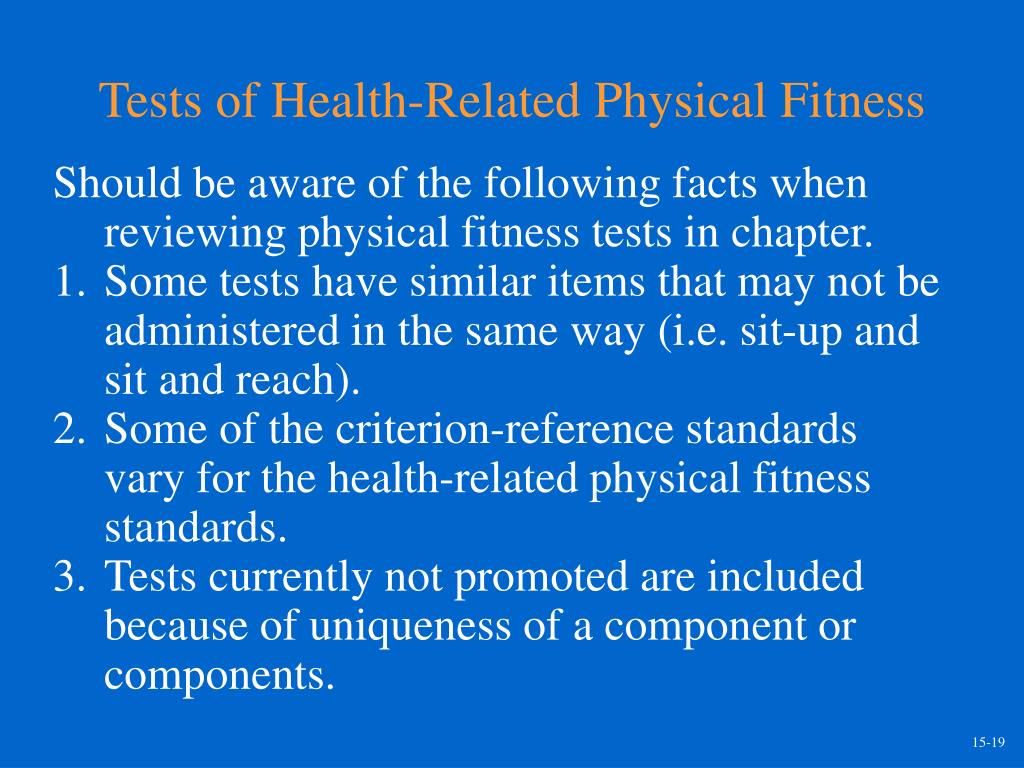 Tests of Health-Related Physical Fitness

Should be aware of the following facts when reviewing physical fitness tests in chapter.

1. Some tests have similar items that may not be administered in the same way (i.e. sit-up and sit and reach).
2. Some of the criterion-reference standards vary for the health-related physical fitness standards.
3. Tests currently not promoted are included because of uniqueness of a component or components.

15-19